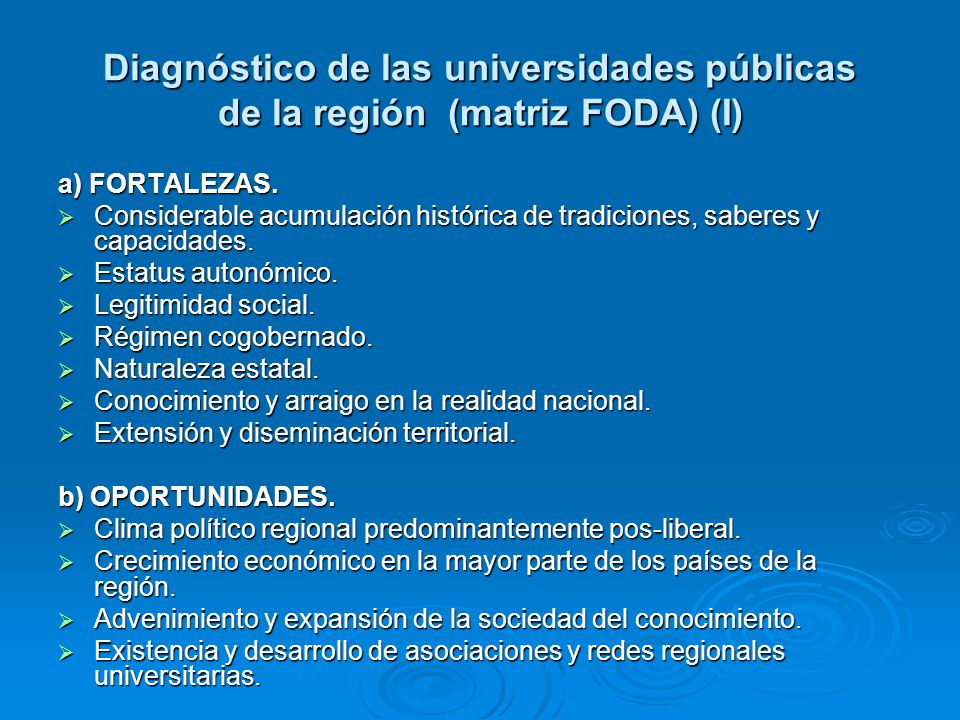 Diagnóstico de las universidades públicas de la región (matriz FODA) (I)

a) FORTALEZAS.
➢ Considerable acumulación histórica de tradiciones, saberes y capacidades.
➢ Estatus autonómico.
➢ Legitimidad social.
➢ Régimen cogobernado.
➢ Naturaleza estatal.
➢ Conocimiento y arraigo en la realidad nacional.
➢ Extensión y diseminación territorial.

b) OPORTUNIDADES.
➢ Clima político regional predominantemente pos-liberal.
➢ Crecimiento económico en la mayor parte de los países de la región.
➢ Advenimiento y expansión de la sociedad del conocimiento.
➢ Existencia y desarrollo de asociaciones y redes regionales universitarias.